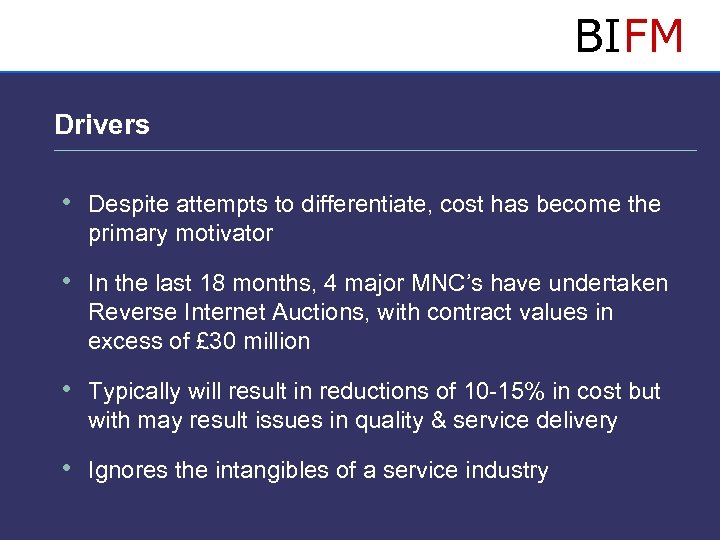 BIFM

Drivers

• Despite attempts to differentiate, cost has become the primary motivator

• In the last 18 months, 4 major MNC's have undertaken Reverse Internet Auctions, with contract values in excess of £30 million

• Typically will result in reductions of 10-15% in cost but with may result issues in quality & service delivery

• Ignores the intangibles of a service industry